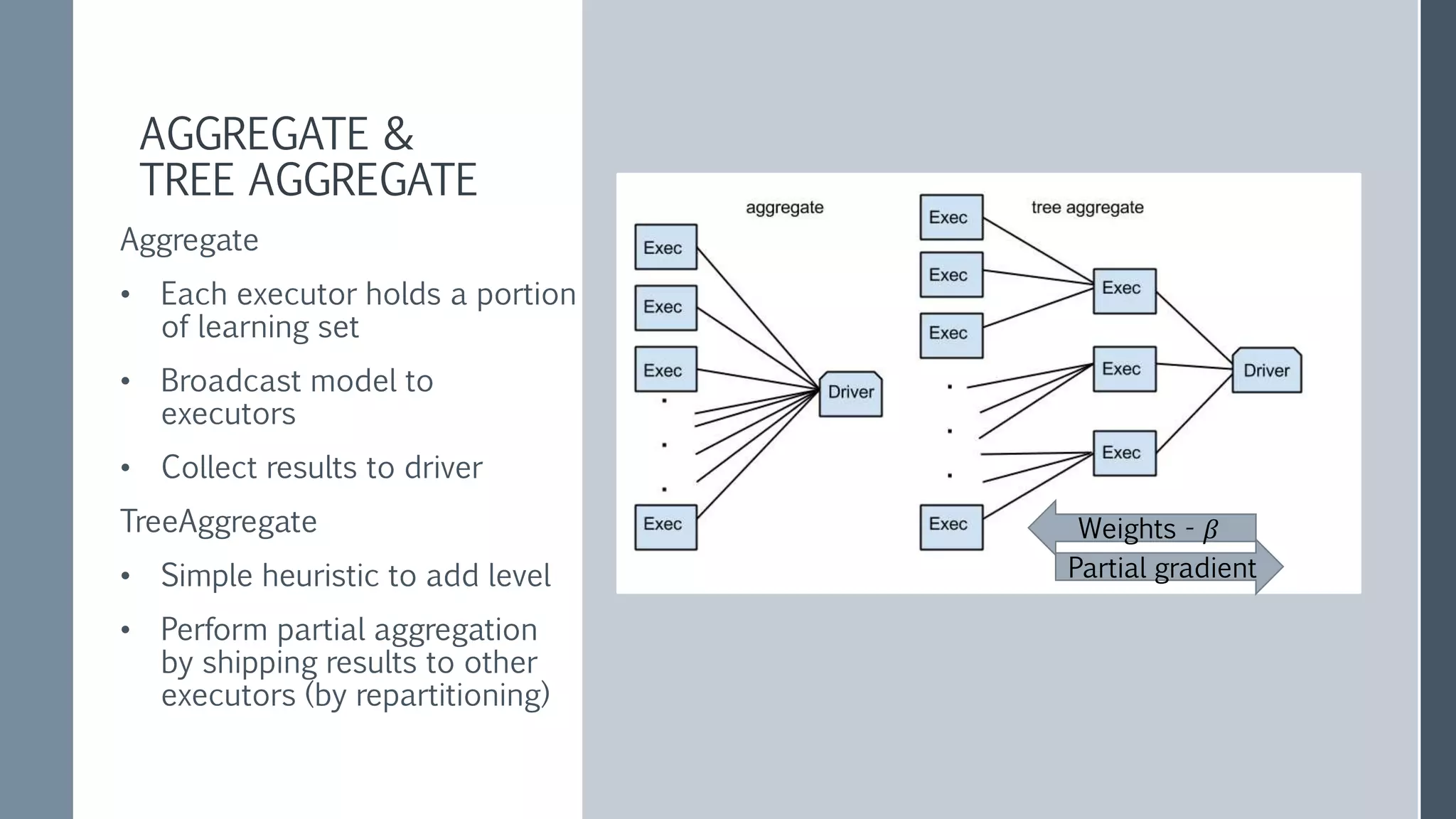 AGGREGATE &
TREE AGGREGATE

Aggregate

• Each executor holds a portion of learning set

• Broadcast model to executors

• Collect results to driver

TreeAggregate

• Simple heuristic to add level

• Perform partial aggregation by shipping results to other executors (by repartitioning)

aggregate

Exec
Exec
Exec
.
.
.
Exec
Driver

tree aggregate

Exec
Exec
Exec
.
.
.
Exec
Exec
Exec
Exec
Driver

Weights - $\beta$
Partial gradient